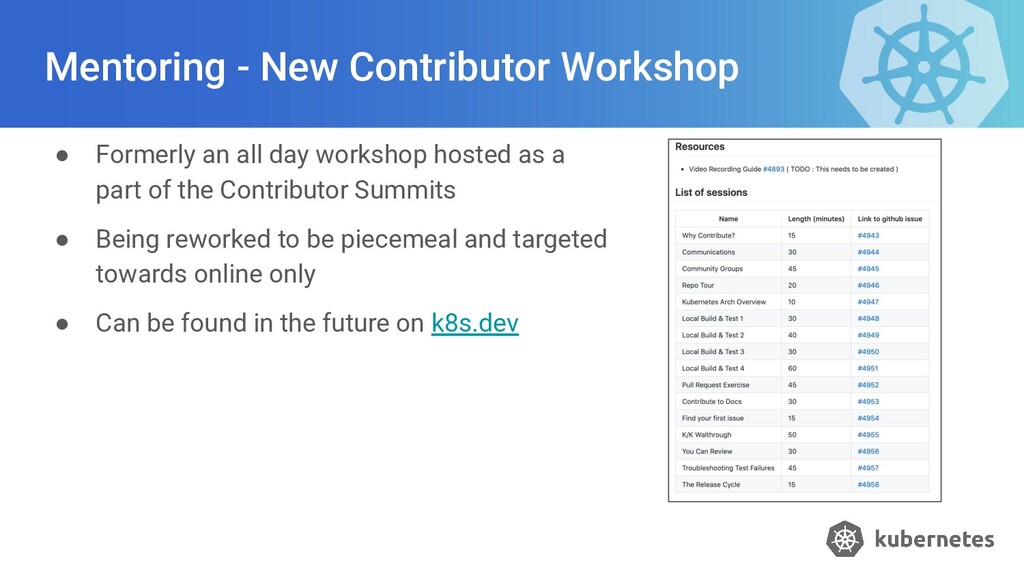 Mentoring - New Contributor Workshop

● Formerly an all day workshop hosted as a part of the Contributor Summits

● Being reworked to be piecemeal and targeted towards online only

● Can be found in the future on k8s.dev

Resources

• Video Recording Guide #4893 ( TODO : This needs to be created )

List of sessions

| Name | Length (minutes) | Link to github issue |
|---|---|---|
| Why Contribute? | 15 | #4943 |
| Communications | 30 | #4944 |
| Community Groups | 45 | #4945 |
| Repo Tour | 20 | #4946 |
| Kubernetes Arch Overview | 10 | #4947 |
| Local Build & Test 1 | 30 | #4948 |
| Local Build & Test 2 | 40 | #4949 |
| Local Build & Test 3 | 30 | #4950 |
| Local Build & Test 4 | 60 | #4951 |
| Pull Request Exercise | 45 | #4952 |
| Contribute to Docs | 30 | #4953 |
| Find your first issue | 15 | #4954 |
| K/K Walthrough | 50 | #4955 |
| You Can Review | 30 | #4956 |
| Troubleshooting Test Failures | 45 | #4957 |
| The Release Cycle | 15 | #4958 |

kubernetes